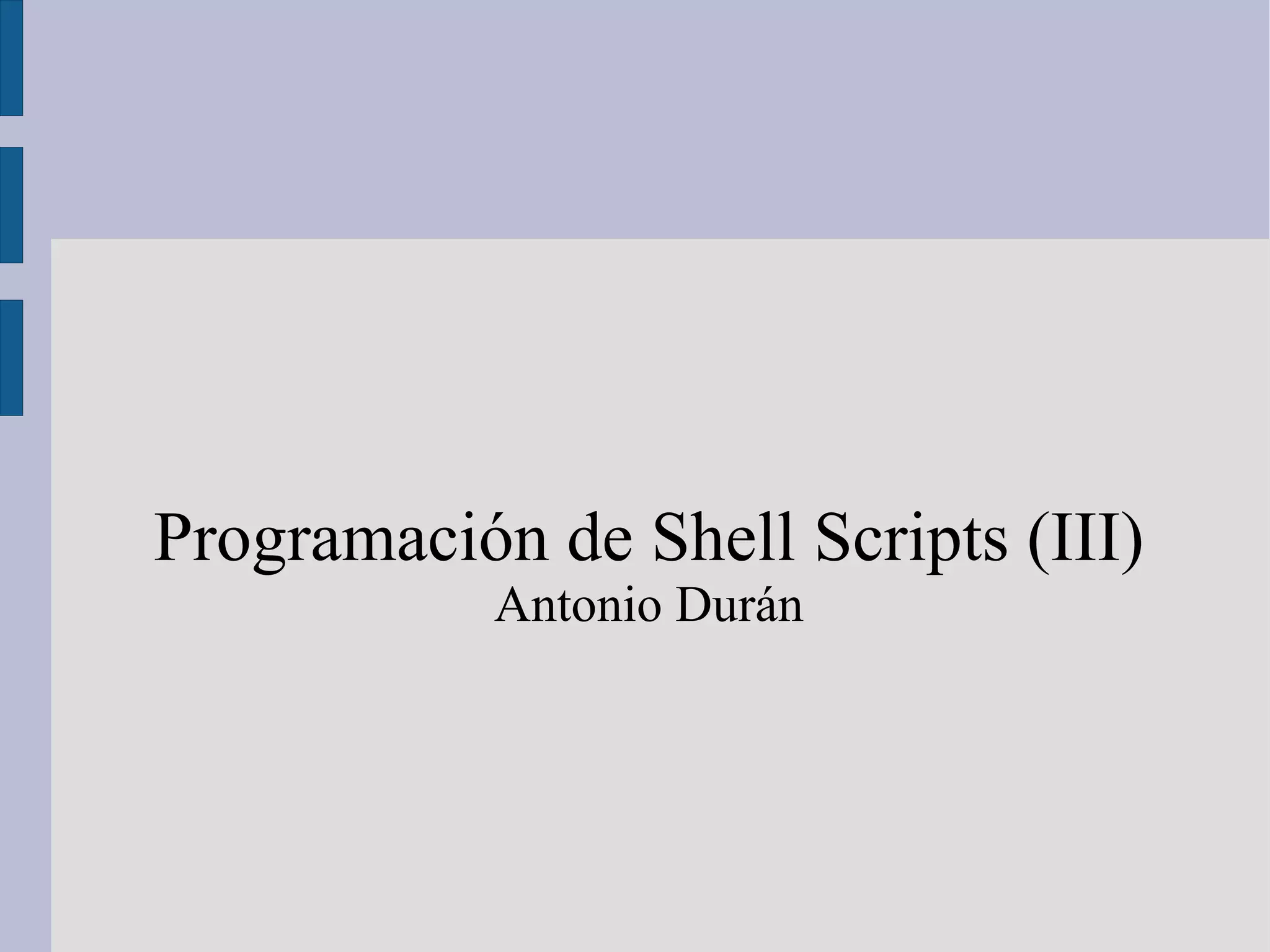 Programación de Shell Scripts (III)
Antonio Durán